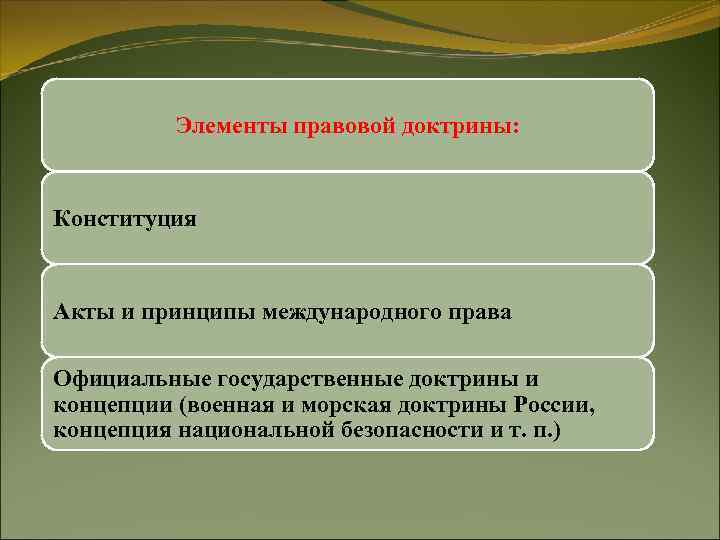 Элементы правовой доктрины:

Конституция

Акты и принципы международного права

Официальные государственные доктрины и концепции (военная и морская доктрины России, концепция национальной безопасности и т. п.)